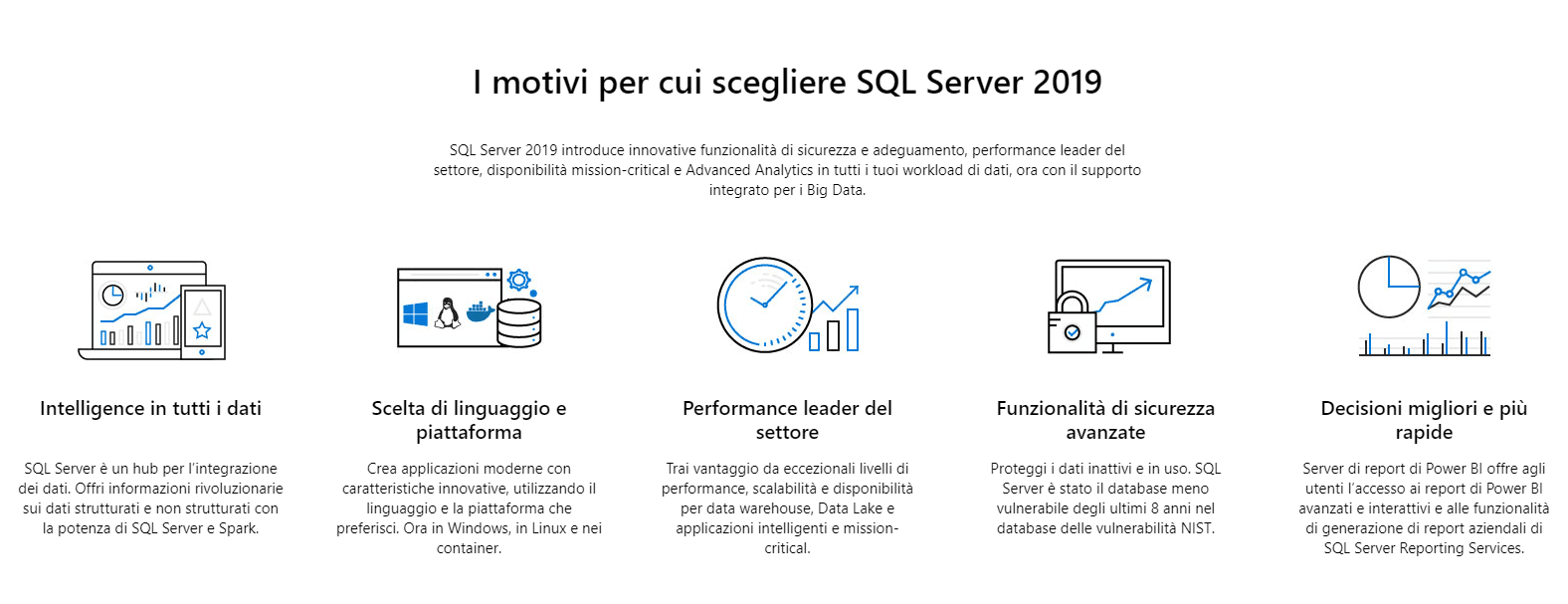 I motivi per cui scegliere SQL Server 2019

SQL Server 2019 introduce innovative funzionalità di sicurezza e adeguamento, performance leader del settore, disponibilità mission-critical e Advanced Analytics in tutti i tuoi workload di dati, ora con il supporto integrato per i Big Data.

Intelligence in tutti i dati

SQL Server è un hub per l'integrazione dei dati. Offri informazioni rivoluzionarie sui dati strutturati e non strutturati con la potenza di SQL Server e Spark.

Scelta di linguaggio e piattaforma

Crea applicazioni moderne con caratteristiche innovative, utilizzando il linguaggio e la piattaforma che preferisci. Ora in Windows, in Linux e nei container.

Performance leader del settore

Trai vantaggio da eccezionali livelli di performance, scalabilità e disponibilità per data warehouse, Data Lake e applicazioni intelligenti e mission-critical.

Funzionalità di sicurezza avanzate

Proteggi i dati inattivi e in uso. SQL Server è stato il database meno vulnerabile degli ultimi 8 anni nel database delle vulnerabilità NIST.

Decisioni migliori e più rapide

Server di report di Power BI offre agli utenti l'accesso ai report di Power BI avanzati e interattivi e alle funzionalità di generazione di report aziendali di SQL Server Reporting Services.